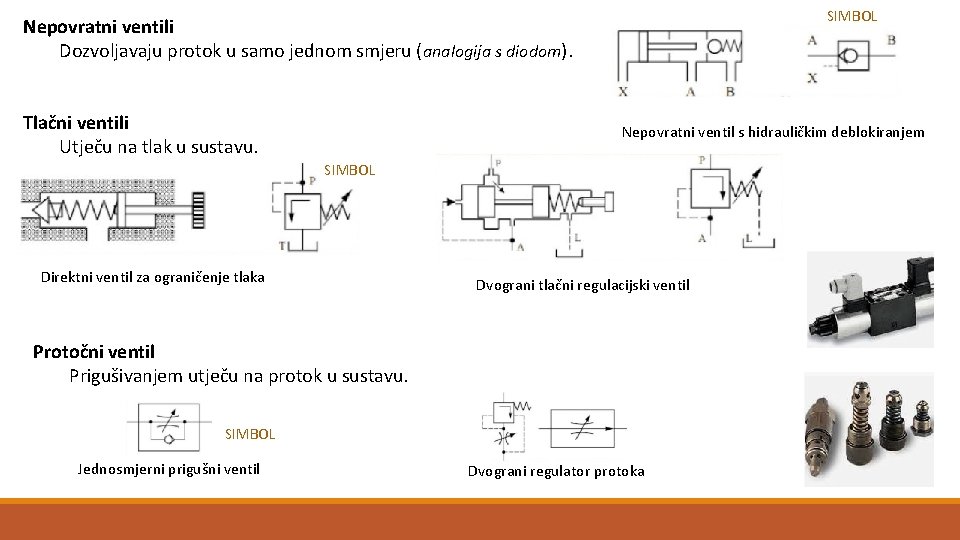 Nepovratni ventili
Dozvoljavaju protok u samo jednom smjeru (analogija s diodom).

SIMBOL

X A B

A B
X

Nepovratni ventil s hidrauličkim deblokiranjem

Tlačni ventili
Utječu na tlak u sustavu.

SIMBOL

P
T

Direktni ventil za ograničenje tlaka

P
A L

P
A L

Dvograni tlačni regulacijski ventil

Protočni ventil
Prigušivanjem utječu na protok u sustavu.

SIMBOL

Jednosmjerni prigušni ventil

Dvograni regulator protoka